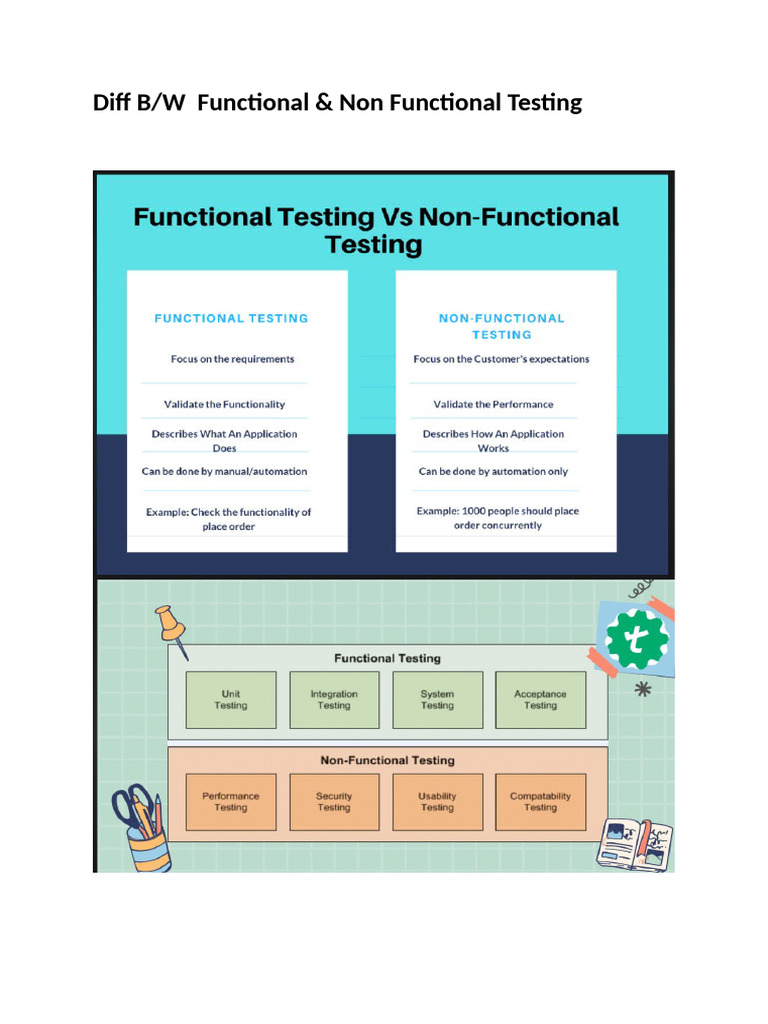 Diff B/W Functional & Non Functional Testing

Functional Testing Vs Non-Functional Testing

FUNCTIONAL TESTING

Focus on the requirements

Validate the Functionality

Describes What An Application Does

Can be done by manual/automation

Example: Check the functionality of place order

NON-FUNCTIONAL TESTING

Focus on the Customer's expectations

Validate the Performance

Describes How An Application Works

Can be done by automation only

Example: 1000 people should place order concurrently

Functional Testing

Unit Testing

Integration Testing

System Testing

Acceptance Testing

Non-Functional Testing

Performance Testing

Security Testing

Usability Testing

Compatability Testing